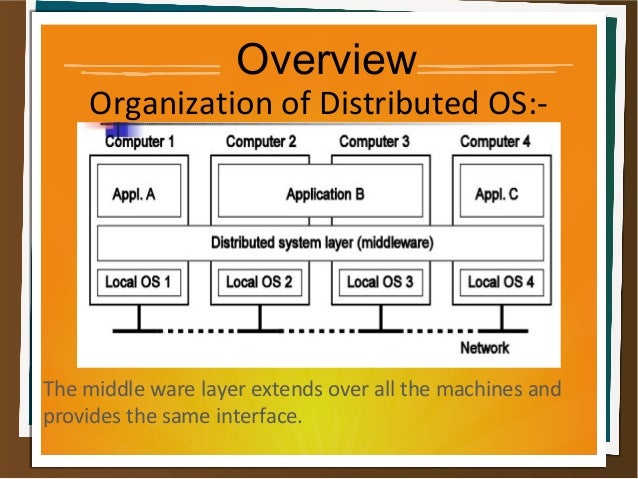 Overview
Organization of Distributed OS:-

Computer 1
Computer 2
Computer 3
Computer 4
Appl. A
Application B
Appl. C
Distributed system layer (middleware)
Local OS 1
Local OS 2
Local OS 3
Local OS 4
Network

The middle ware layer extends over all the machines and provides the same interface.